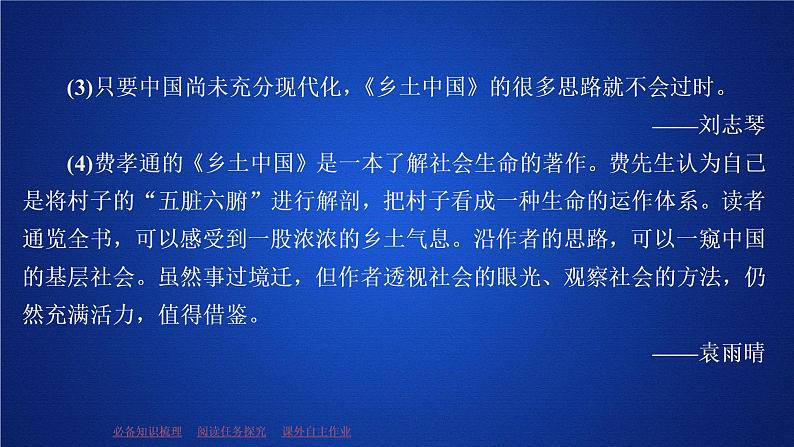 (3)只要中国尚未充分现代化，《乡土中国》的很多思路就不会过时。

——刘志琴

(4)费孝通的《乡土中国》是一本了解社会生命的著作。费先生认为自己是将村子的“五脏六腑”进行解剖，把村子看成一种生命的运作体系。读者通览全书，可以感受到一股浓浓的乡土气息。沿作者的思路，可以一窥中国的基层社会。虽然事过境迁，但作者透视社会的眼光、观察社会的方法，仍然充满活力，值得借鉴。

——袁雨晴

必备知识梳理　阅读任务探究　课外自主作业